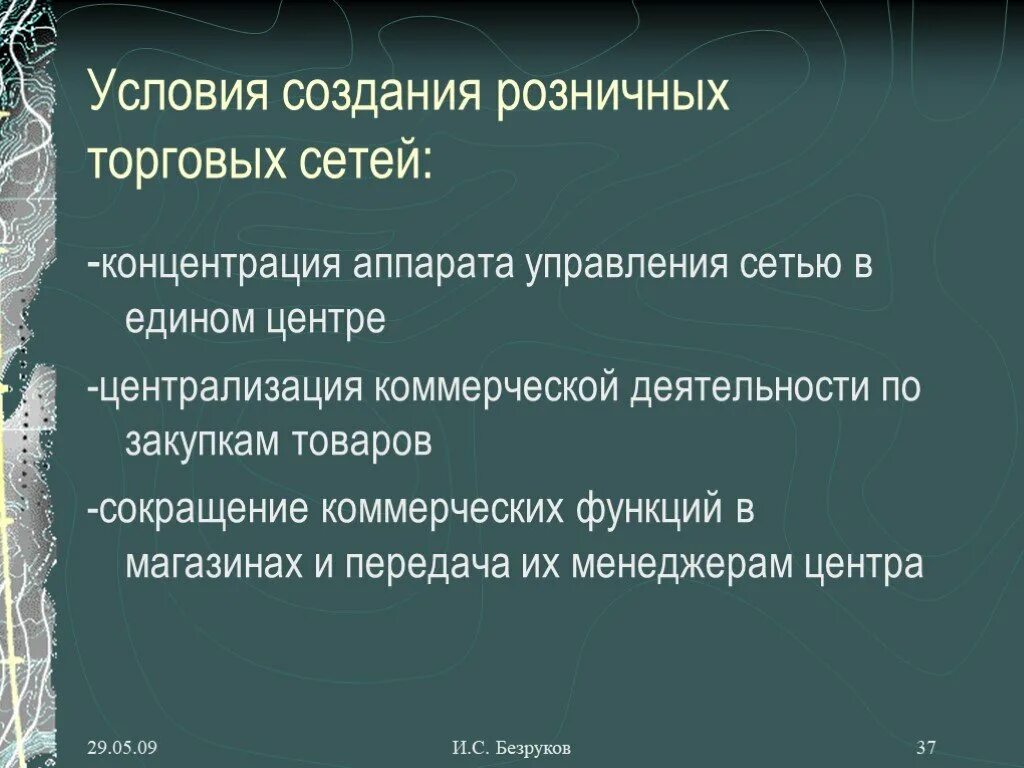 Условия создания розничных торговых сетей:

-концентрация аппарата управления сетью в едином центре

-централизация коммерческой деятельности по закупкам товаров

-сокращение коммерческих функций в магазинах и передача их менеджерам центра

29.05.09

И.С. Безруков

37